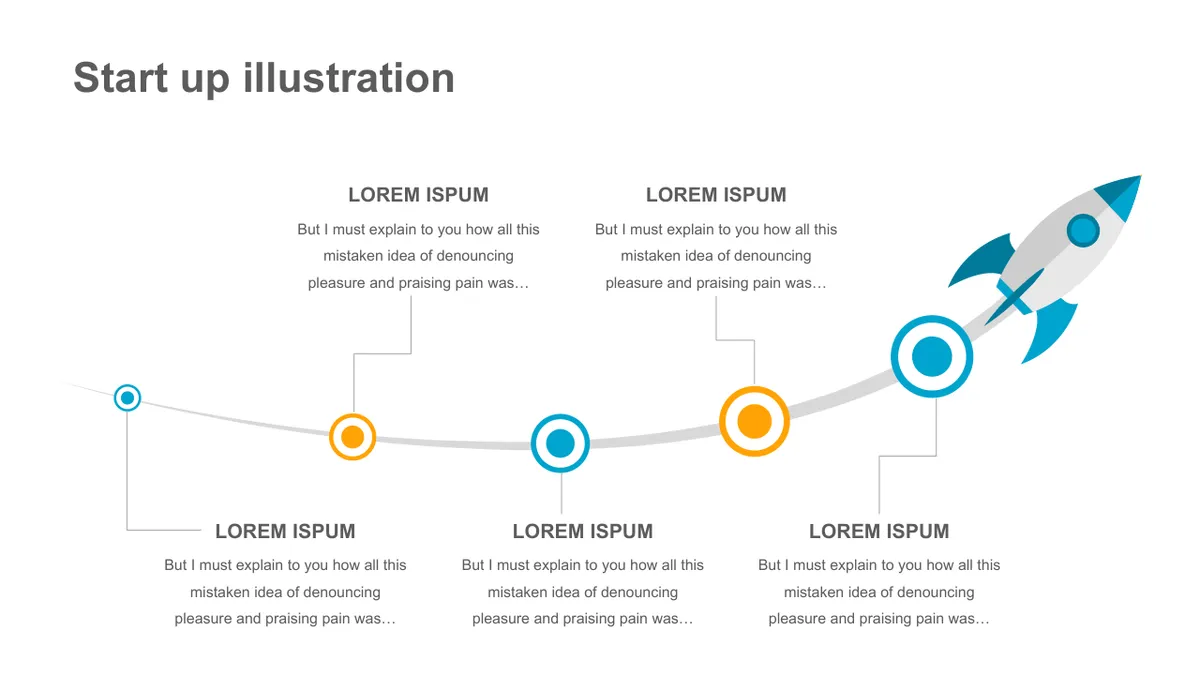 Start up illustration

LOREM ISPUM

But I must explain to you how all this mistaken idea of denouncing pleasure and praising pain was…

LOREM ISPUM

But I must explain to you how all this mistaken idea of denouncing pleasure and praising pain was…

LOREM ISPUM

But I must explain to you how all this mistaken idea of denouncing pleasure and praising pain was…

LOREM ISPUM

But I must explain to you how all this mistaken idea of denouncing pleasure and praising pain was…

LOREM ISPUM

But I must explain to you how all this mistaken idea of denouncing pleasure and praising pain was…